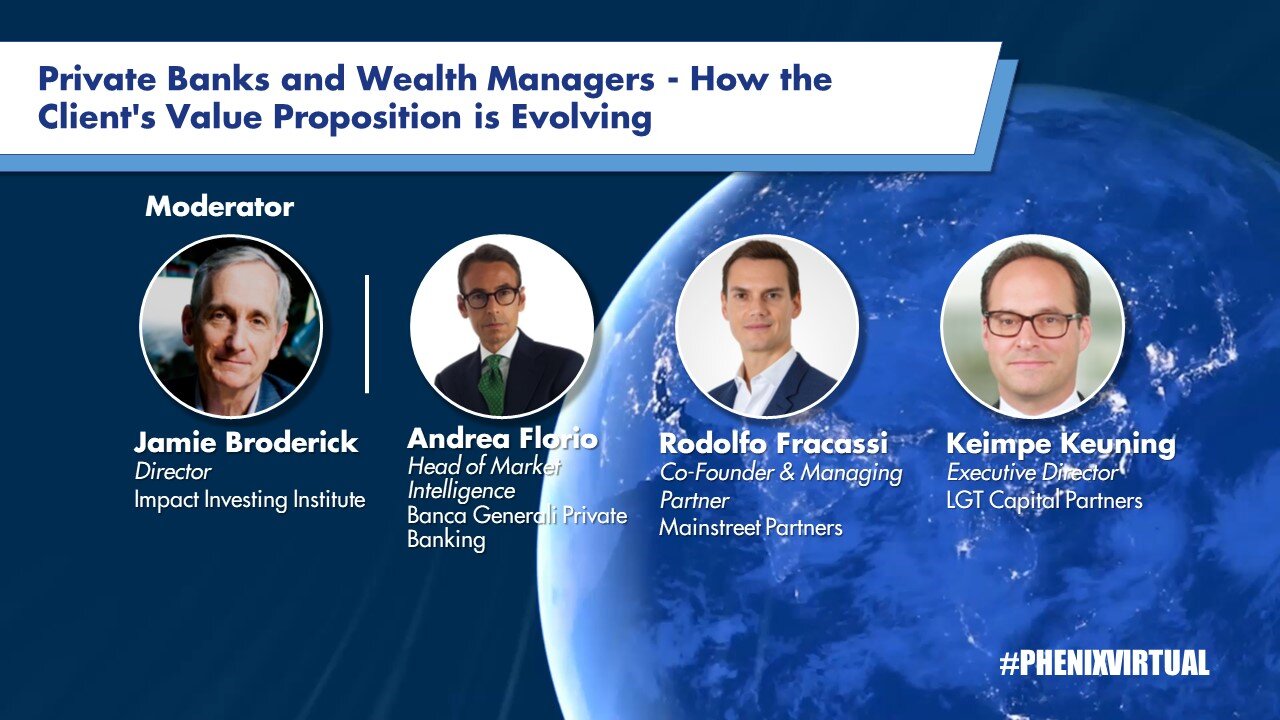 Private Banks and Wealth Managers - How the Client's Value Proposition is Evolving

Moderator

Jamie Broderick
Director
Impact Investing Institute

Andrea Florio
Head of Market Intelligence
Banca Generali Private Banking

Rodolfo Fracassi
Co-Founder & Managing Partner
Mainstreet Partners

Keimpe Keuning
Executive Director
LGT Capital Partners

#PHENIXVIRTUAL